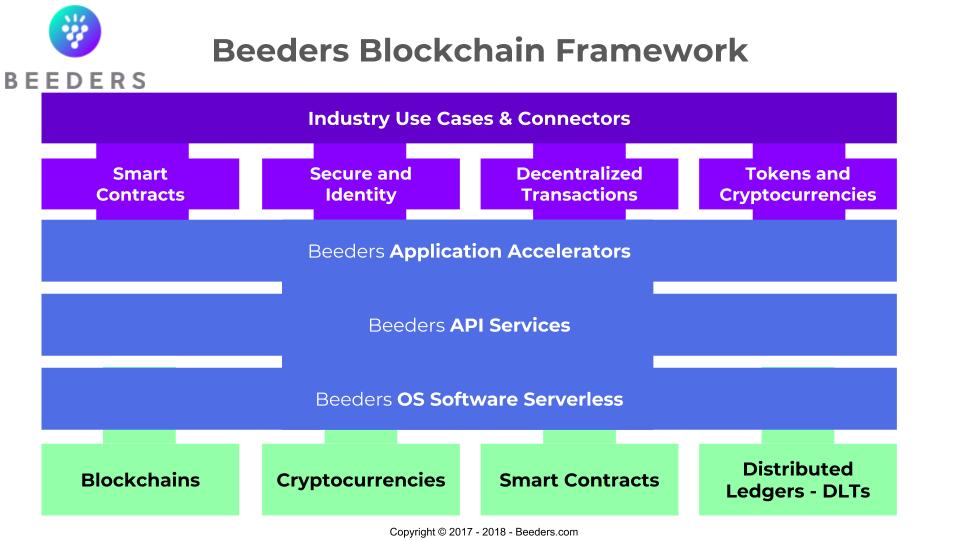 BEEDERS

Beeders Blockchain Framework

Industry Use Cases & Connectors

Smart Contracts

Secure and Identity

Decentralized Transactions

Tokens and Cryptocurrencies

Beeders Application Accelerators

Beeders API Services

Beeders OS Software Serverless

Blockchains

Cryptocurrencies

Smart Contracts

Distributed Ledgers - DLTs

Copyright © 2017 - 2018 - Beeders.com